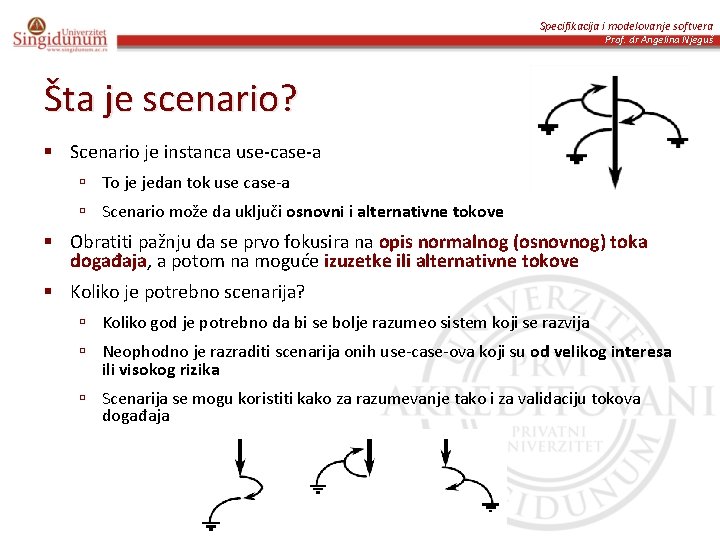 Univerzitet
Singidunum
www.singidunum.ac.rs

Specifikacija i modelovanje softvera
Prof. dr Angelina Njeguš

Šta je scenario?

▪ Scenario je instanca use-case-a
▫ To je jedan tok use case-a
▫ Scenario može da uključi osnovni i alternativne tokove
▪ Obratiti pažnju da se prvo fokusira na opis normalnog (osnovnog) toka događaja, a potom na moguće izuzetke ili alternativne tokove
▪ Koliko je potrebno scenarija?
▫ Koliko god je potrebno da bi se bolje razumeo sistem koji se razvija
▫ Neophodno je razraditi scenarija onih use-case-ova koji su od velikog interesa ili visokog rizika
▫ Scenarija se mogu koristiti kako za razumevanje tako i za validaciju tokova događaja

UNIVERZITET PRVI AKREDITOVANI PRIVATNI UNIVERZITET SINGIDUNUM